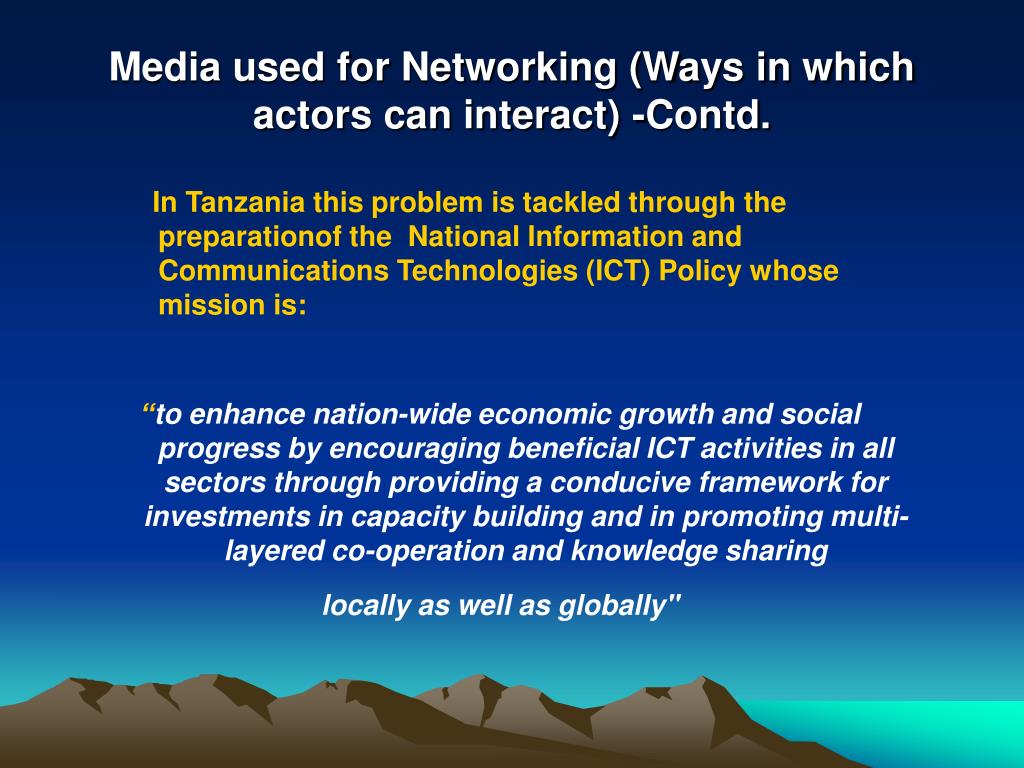 Media used for Networking (Ways in which actors can interact) -Contd.

In Tanzania this problem is tackled through the preparationof the National Information and Communications Technologies (ICT) Policy whose mission is:

“to enhance nation-wide economic growth and social progress by encouraging beneficial ICT activities in all sectors through providing a conducive framework for investments in capacity building and in promoting multi-layered co-operation and knowledge sharing

locally as well as globally"